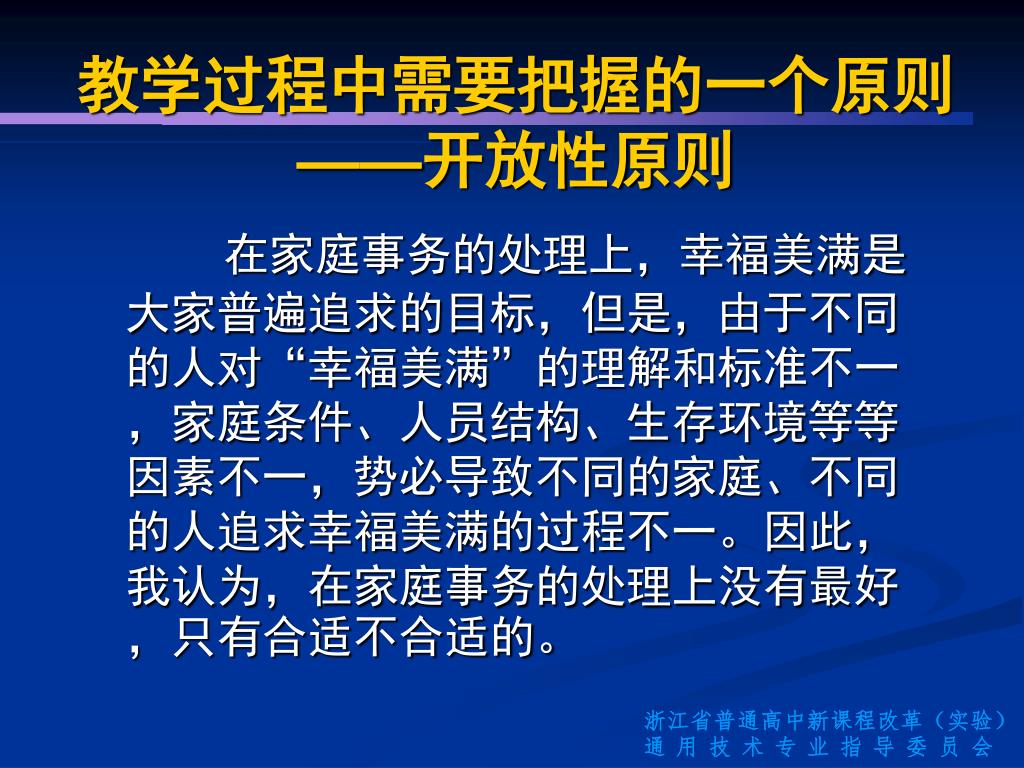 教学过程中需要把握的一个原则——开放性原则

在家庭事务的处理上，幸福美满是大家普遍追求的目标，但是，由于不同的人对“幸福美满”的理解和标准不一，家庭条件、人员结构、生存环境等等因素不一，势必导致不同的家庭、不同的人追求幸福美满的过程不一。因此，我认为，在家庭事务的处理上没有最好，只有合适不合适的。

浙江省普通高中新课程改革（实验）通用技术专业指导委员会